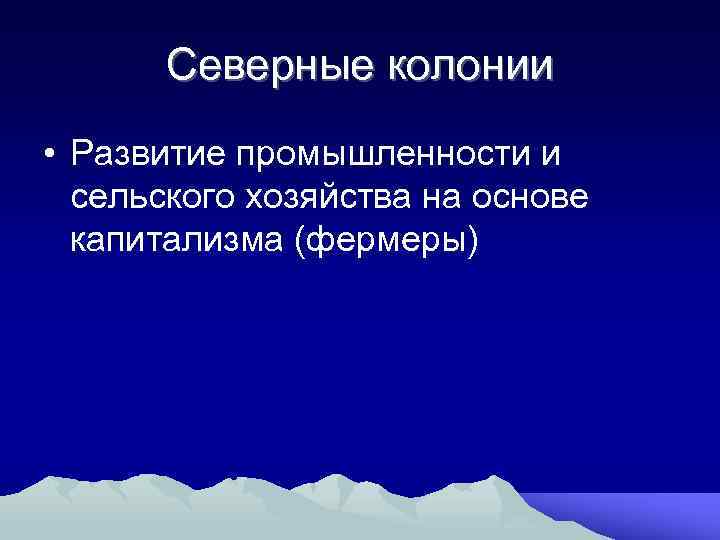 Северные колонии

• Развитие промышленности и сельского хозяйства на основе капитализма (фермеры)